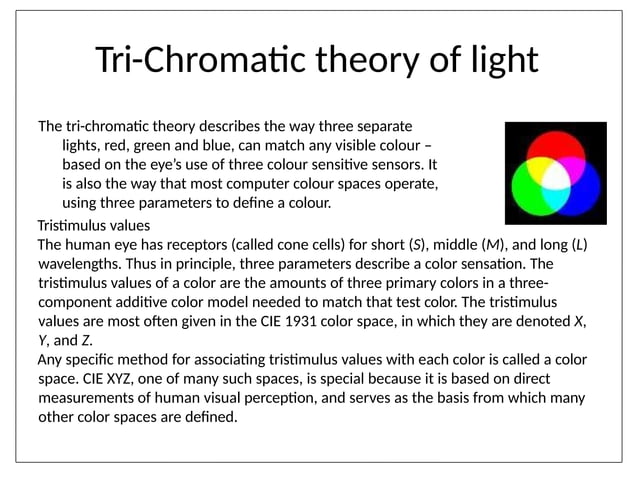 Tri-Chromatic theory of light

The tri-chromatic theory describes the way three separate lights, red, green and blue, can match any visible colour – based on the eye's use of three colour sensitive sensors. It is also the way that most computer colour spaces operate, using three parameters to define a colour.

Tristimulus values
The human eye has receptors (called cone cells) for short (S), middle (M), and long (L) wavelengths. Thus in principle, three parameters describe a color sensation. The tristimulus values of a color are the amounts of three primary colors in a three-component additive color model needed to match that test color. The tristimulus values are most often given in the CIE 1931 color space, in which they are denoted X, Y, and Z.
Any specific method for associating tristimulus values with each color is called a color space. CIE XYZ, one of many such spaces, is special because it is based on direct measurements of human visual perception, and serves as the basis from which many other color spaces are defined.